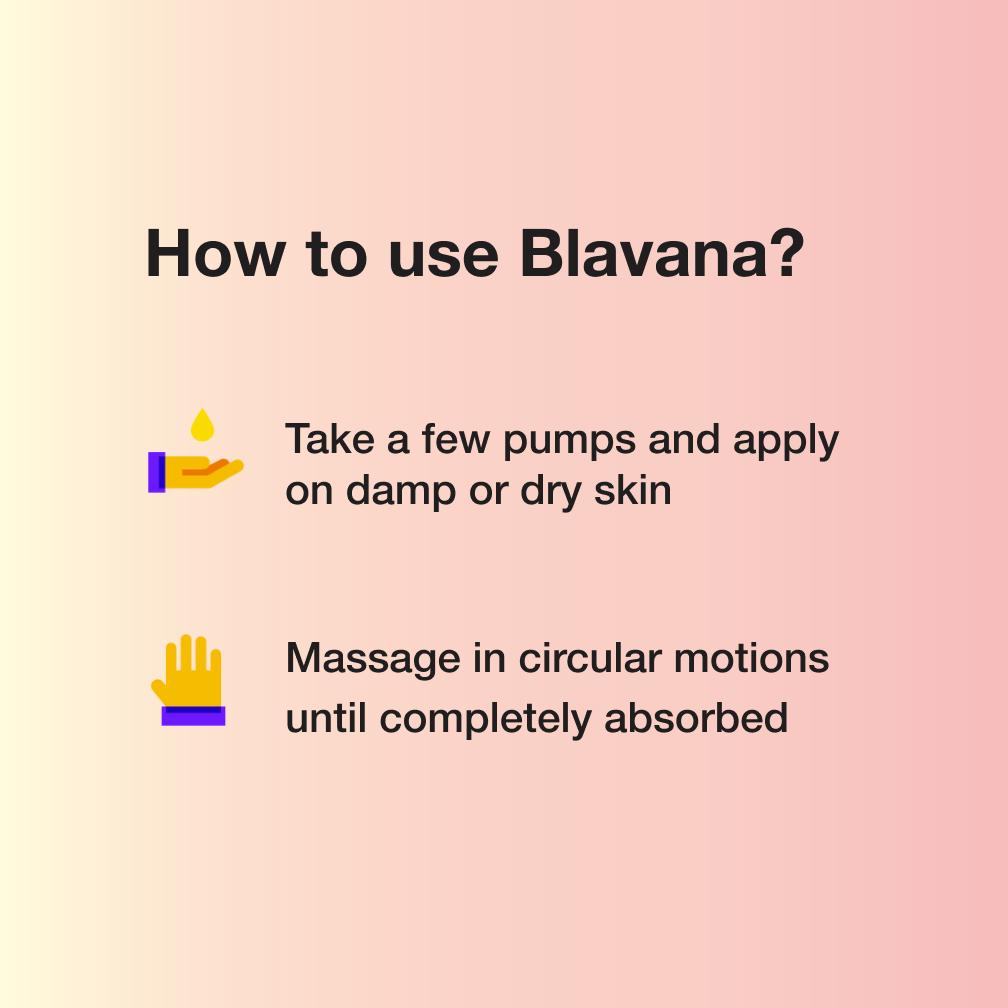 How to use Blavana?

Take a few pumps and apply on damp or dry skin

Massage in circular motions until completely absorbed